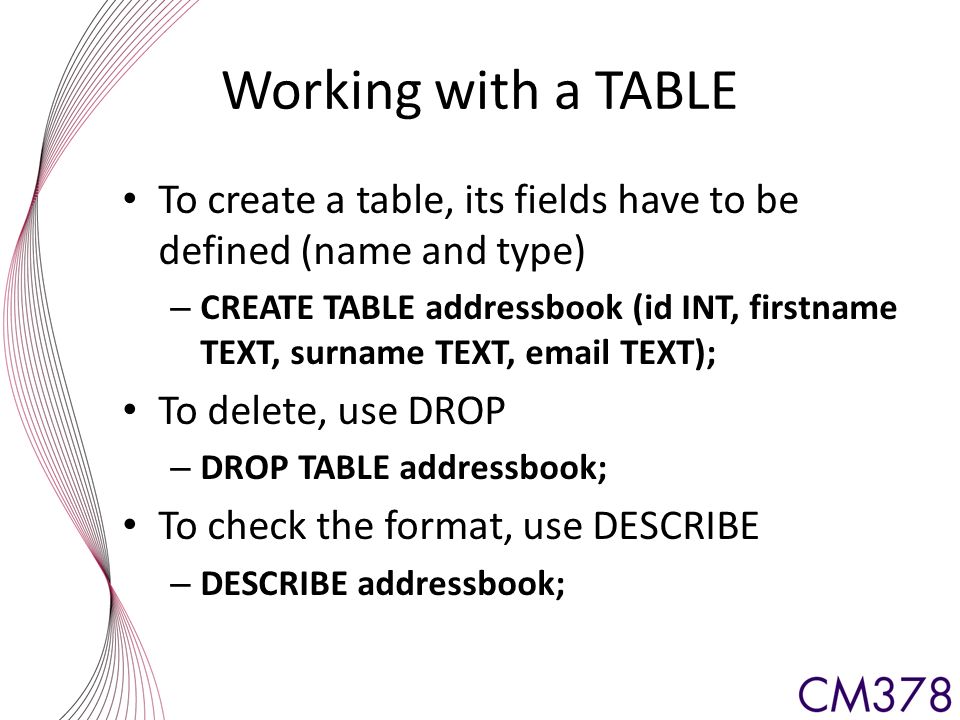 Working with a TABLE

• To create a table, its fields have to be defined (name and type)
– CREATE TABLE addressbook (id INT, firstname TEXT, surname TEXT, email TEXT);
• To delete, use DROP
– DROP TABLE addressbook;
• To check the format, use DESCRIBE
– DESCRIBE addressbook;

CM378